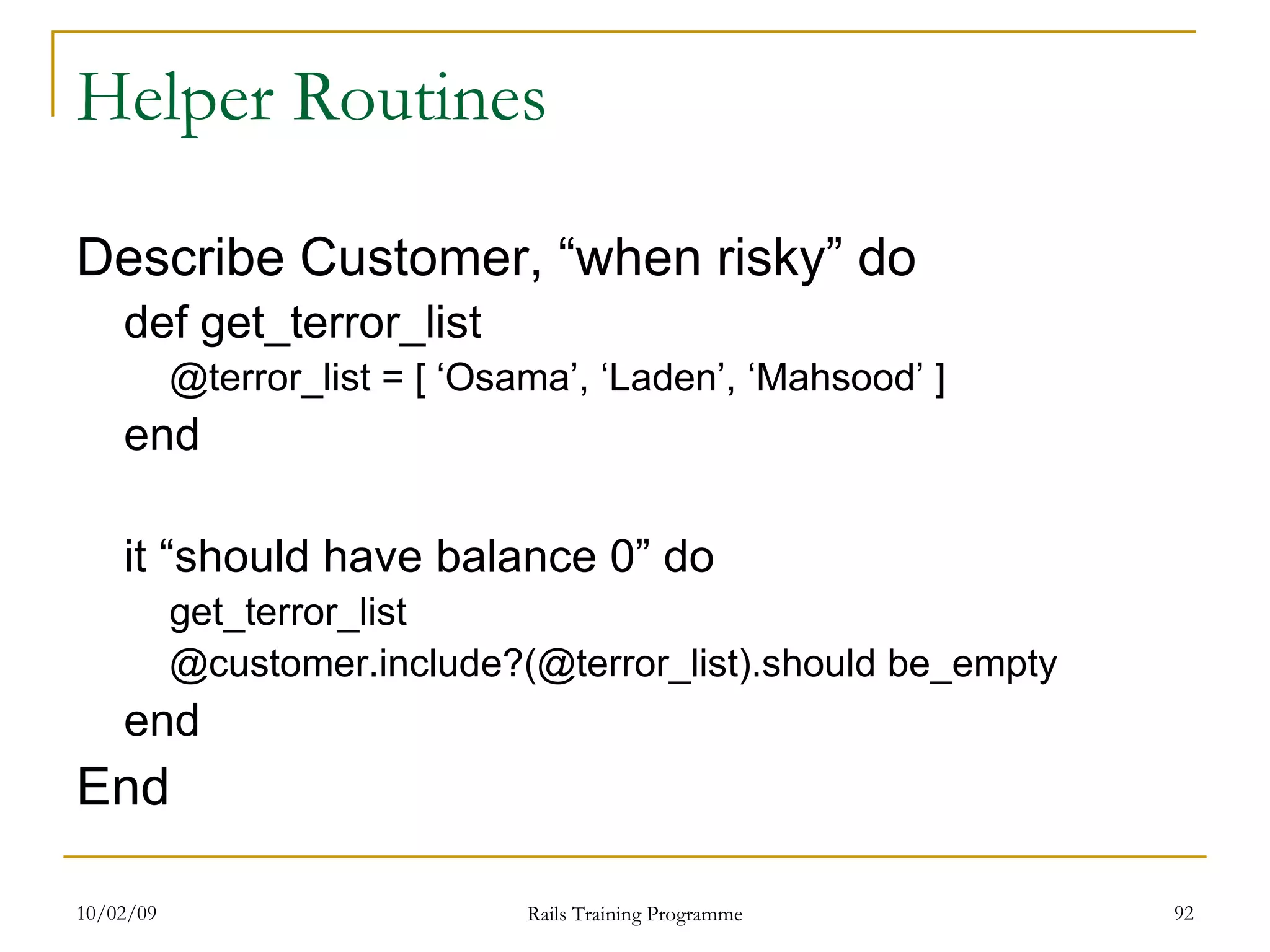 Helper Routines

Describe Customer, “when risky” do
def get_terror_list
@terror_list = [ ‘Osama’, ‘Laden’, ‘Mahsood’ ]
end

it “should have balance 0” do
get_terror_list
@customer.include?(@terror_list).should be_empty
end
End

10/02/09

Rails Training Programme

92